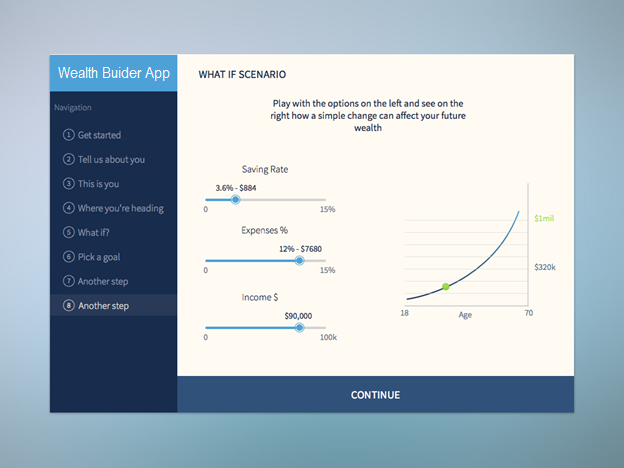 Wealth Buider App

Navigation

1 Get started
2 Tell us about you
3 This is you
4 Where you're heading
5 What if?
6 Pick a goal
7 Another step
8 Another step

WHAT IF SCENARIO

Play with the options on the left and see on the right how a simple change can affect your future wealth

Saving Rate
3.6% - $884
0
15%

Expenses %
12% - $7680
0
15%

Income $
$90,000
0
100k

$1mil
$320k
18
Age
70

CONTINUE